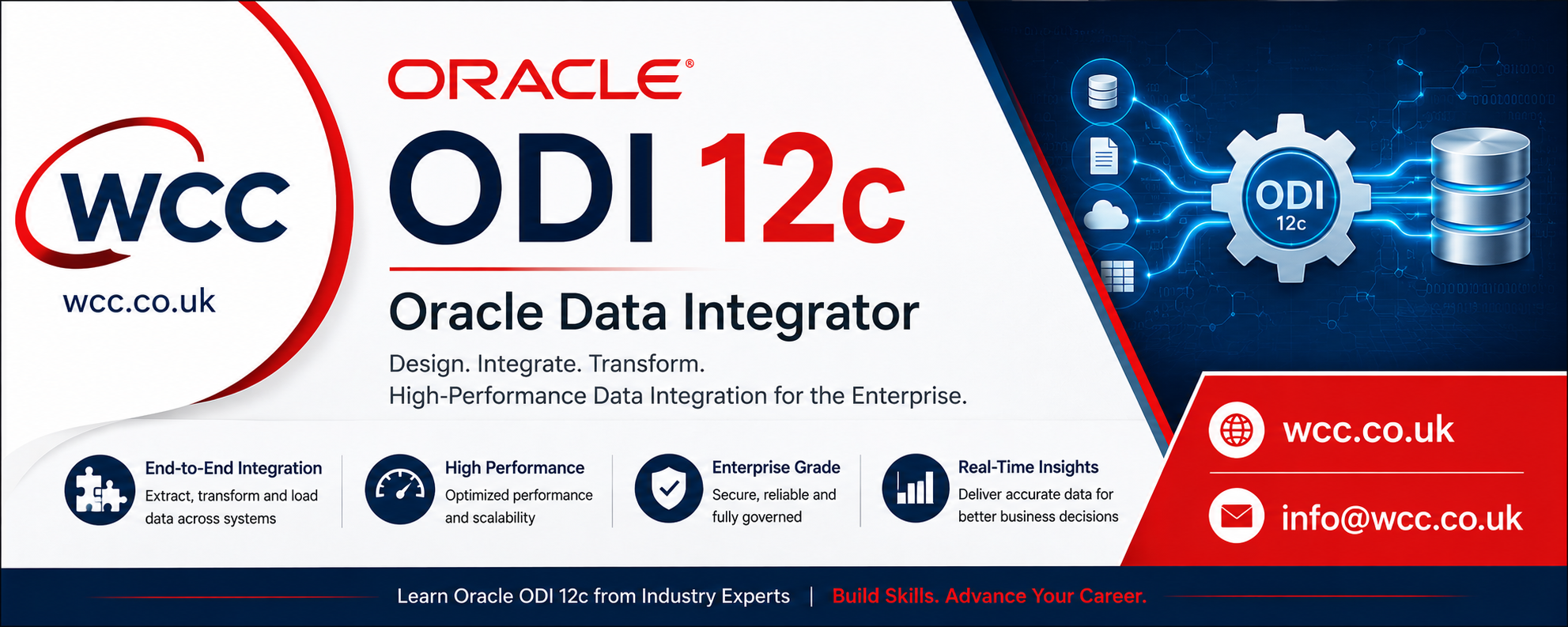 WCC

wcc.co.uk

ORACLE®

ODI 12c

Oracle Data Integrator

Design. Integrate. Transform.
High-Performance Data Integration for the Enterprise.

ODI 12c

End-to-End Integration
Extract, transform and load data across systems

High Performance
Optimized performance and scalability

Enterprise Grade
Secure, reliable and fully governed

Real-Time Insights
Deliver accurate data for better business decisions

wcc.co.uk

info@wcc.co.uk

Learn Oracle ODI 12c from Industry Experts | Build Skills. Advance Your Career.